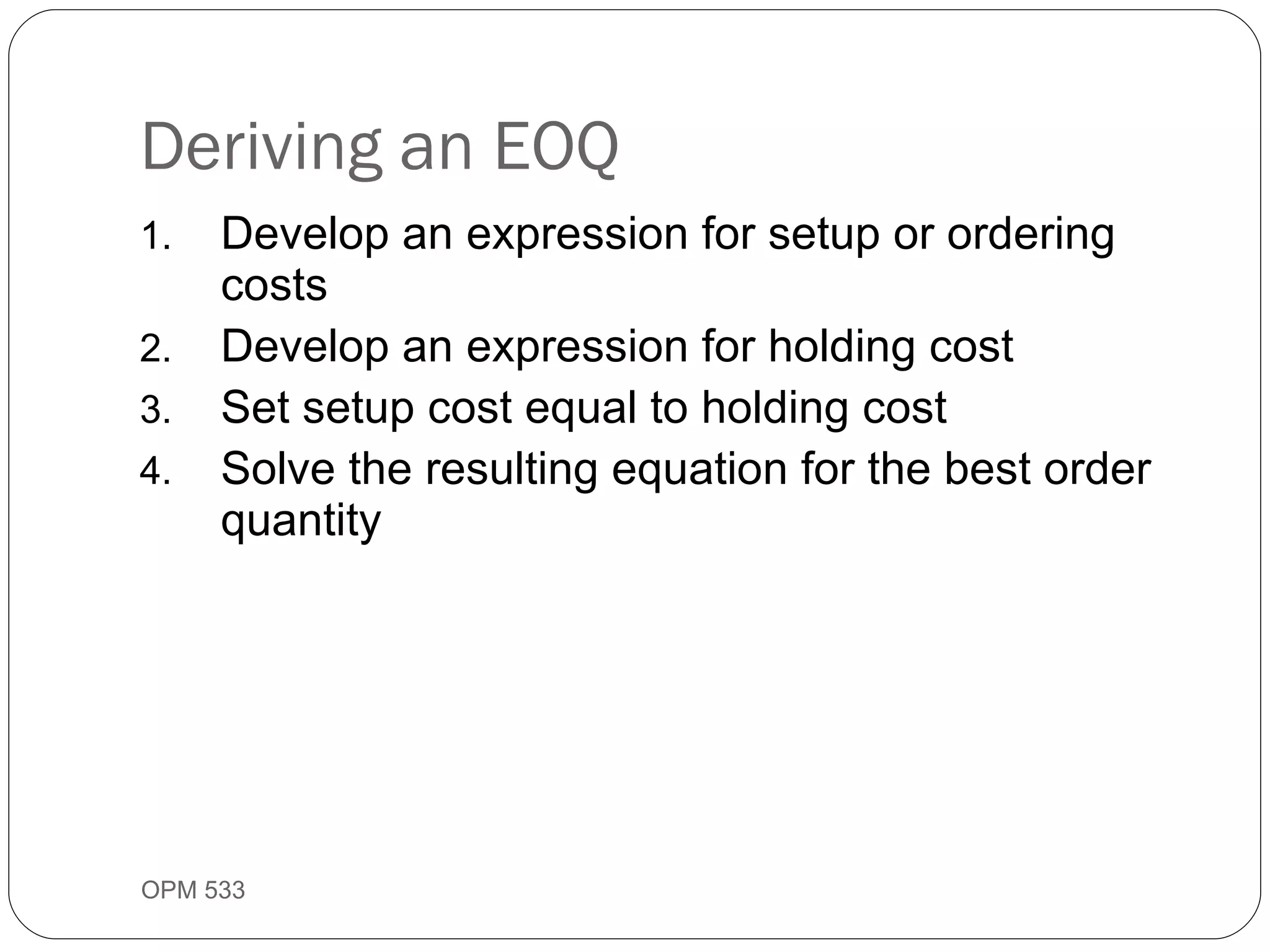 Deriving an EOQ

1. Develop an expression for setup or ordering costs
2. Develop an expression for holding cost
3. Set setup cost equal to holding cost
4. Solve the resulting equation for the best order quantity

OPM 533